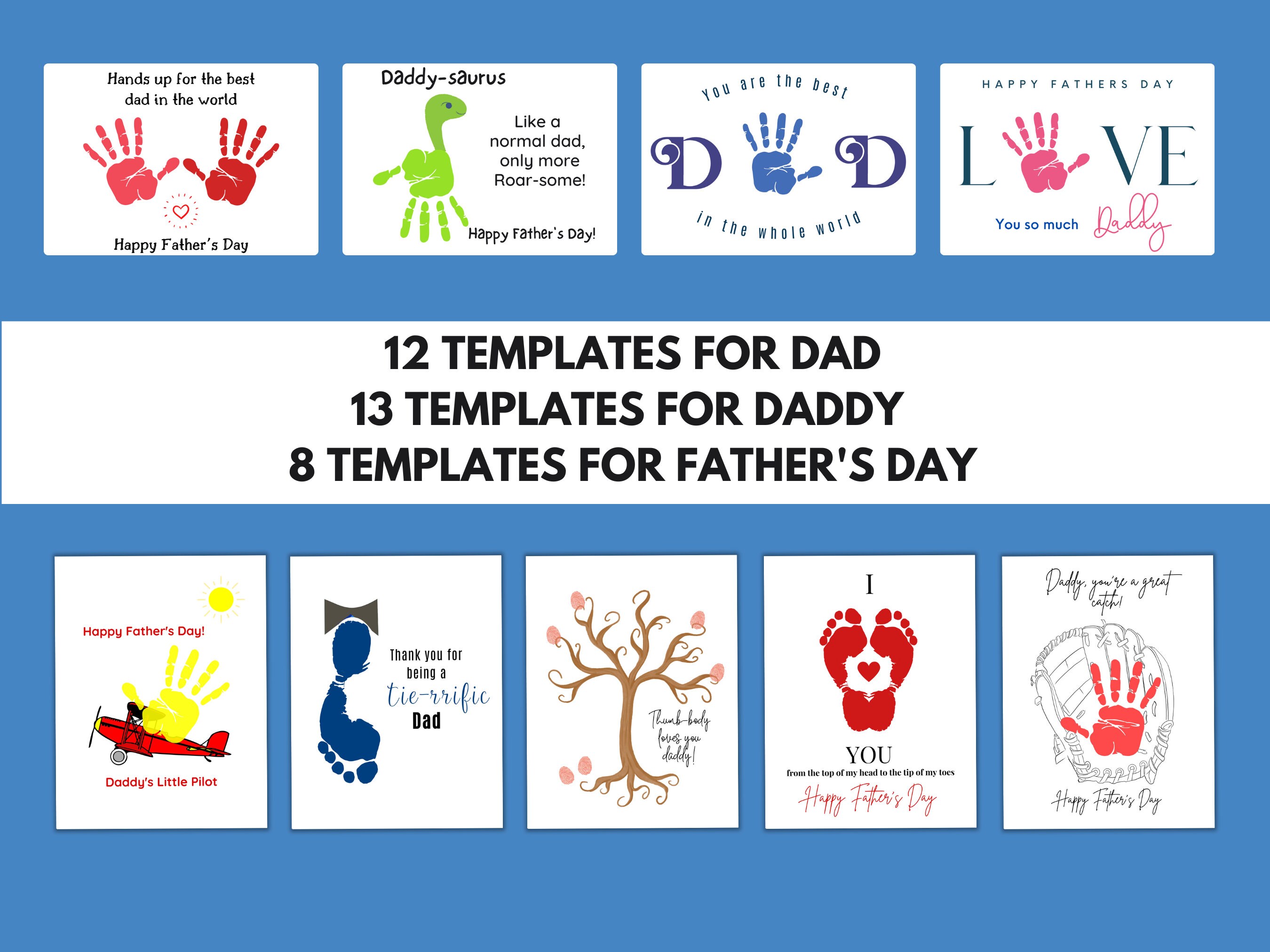 Hands up for the best dad in the world

Happy Father's Day

Daddy-saurus

Like a normal dad, only more Roar-some!

Happy Father's Day!

You are the best

D D

in the whole world

HAPPY FATHERS DAY

L VE

You so much Daddy

12 TEMPLATES FOR DAD
13 TEMPLATES FOR DADDY
8 TEMPLATES FOR FATHER'S DAY

Happy Father's Day!

Daddy's Little Pilot

Thank you for being a tie-rrific Dad

Thumb-body loves you daddy!

I

YOU

from the top of my head to the tip of my toes

Happy Father's Day

Daddy, you're a great catch!

Happy Father's Day